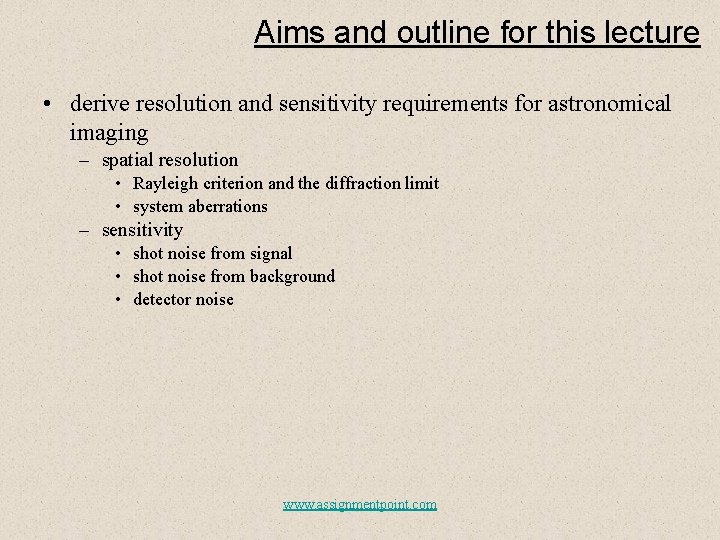 Aims and outline for this lecture

• derive resolution and sensitivity requirements for astronomical imaging
– spatial resolution
• Rayleigh criterion and the diffraction limit
• system aberrations
– sensitivity
• shot noise from signal
• shot noise from background
• detector noise

www.assignmentpoint.com